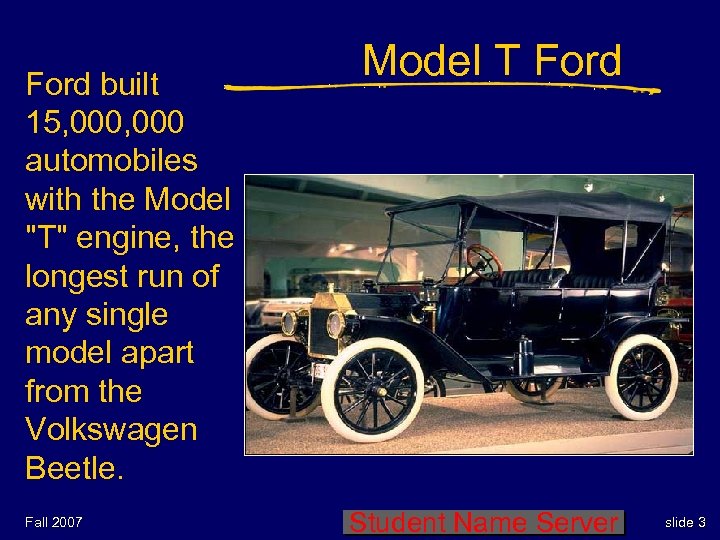 Model T Ford

Ford built 15,000,000 automobiles with the Model "T" engine, the longest run of any single model apart from the Volkswagen Beetle.

Fall 2007

Student Name Server

slide 3